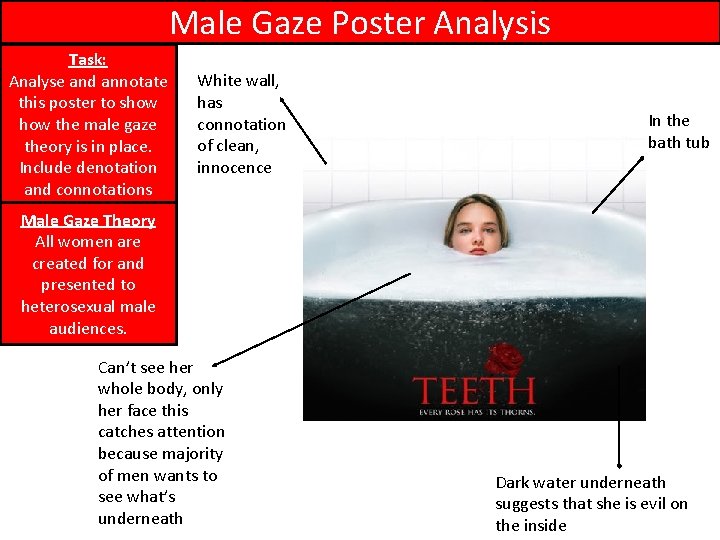 Male Gaze Poster Analysis

Task:
Analyse and annotate this poster to show how the male gaze theory is in place. Include denotation and connotations

Male Gaze Theory
All women are created for and presented to heterosexual male audiences.

White wall, has connotation of clean, innocence

In the bath tub

TEETH
EVERY ROSE HAS ITS THORNS.

Can't see her whole body, only her face this catches attention because majority of men wants to see what's underneath

Dark water underneath suggests that she is evil on the inside